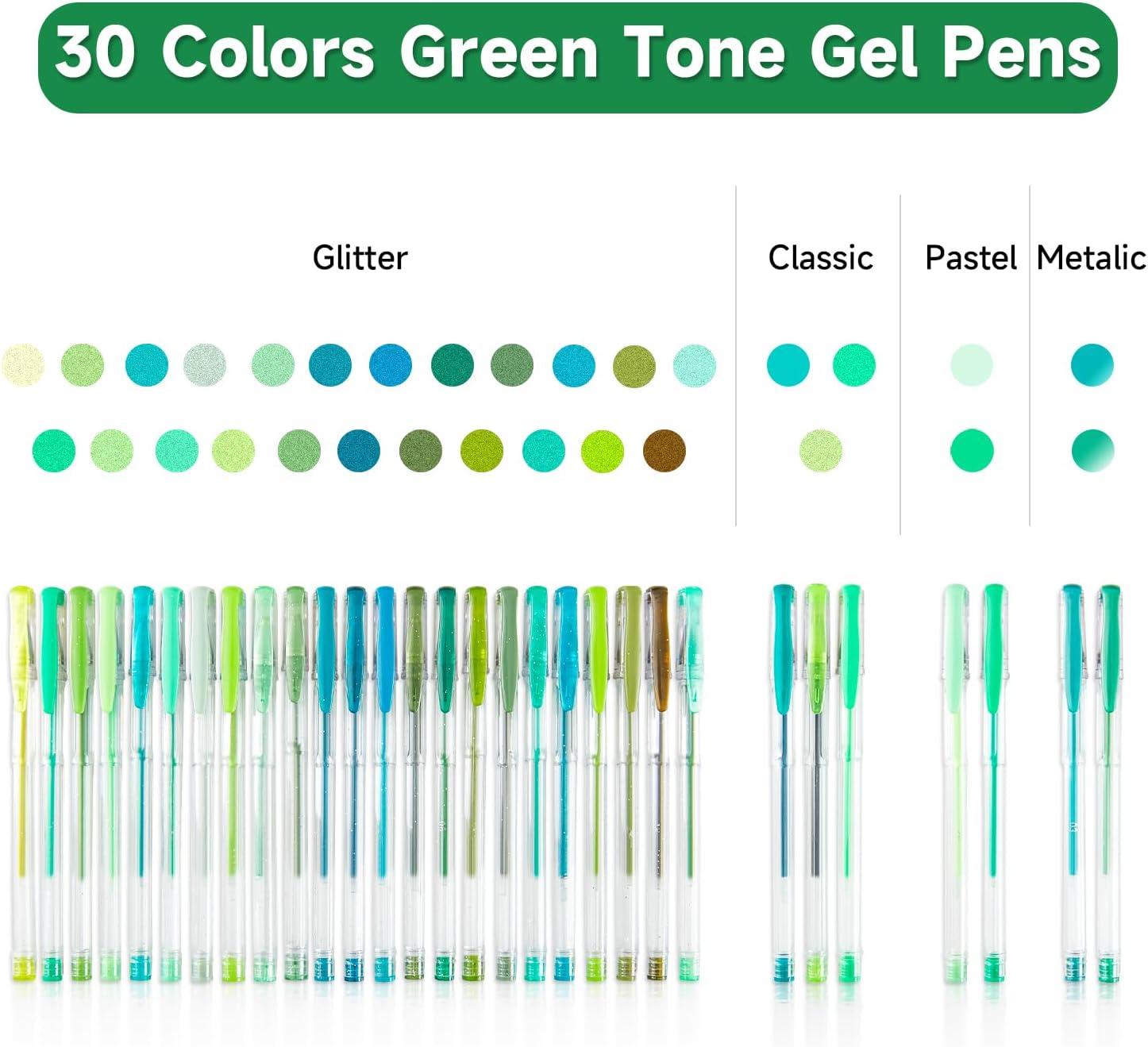 30 Colors Green Tone Gel Pens

Glitter

Classic

Pastel

Metalic